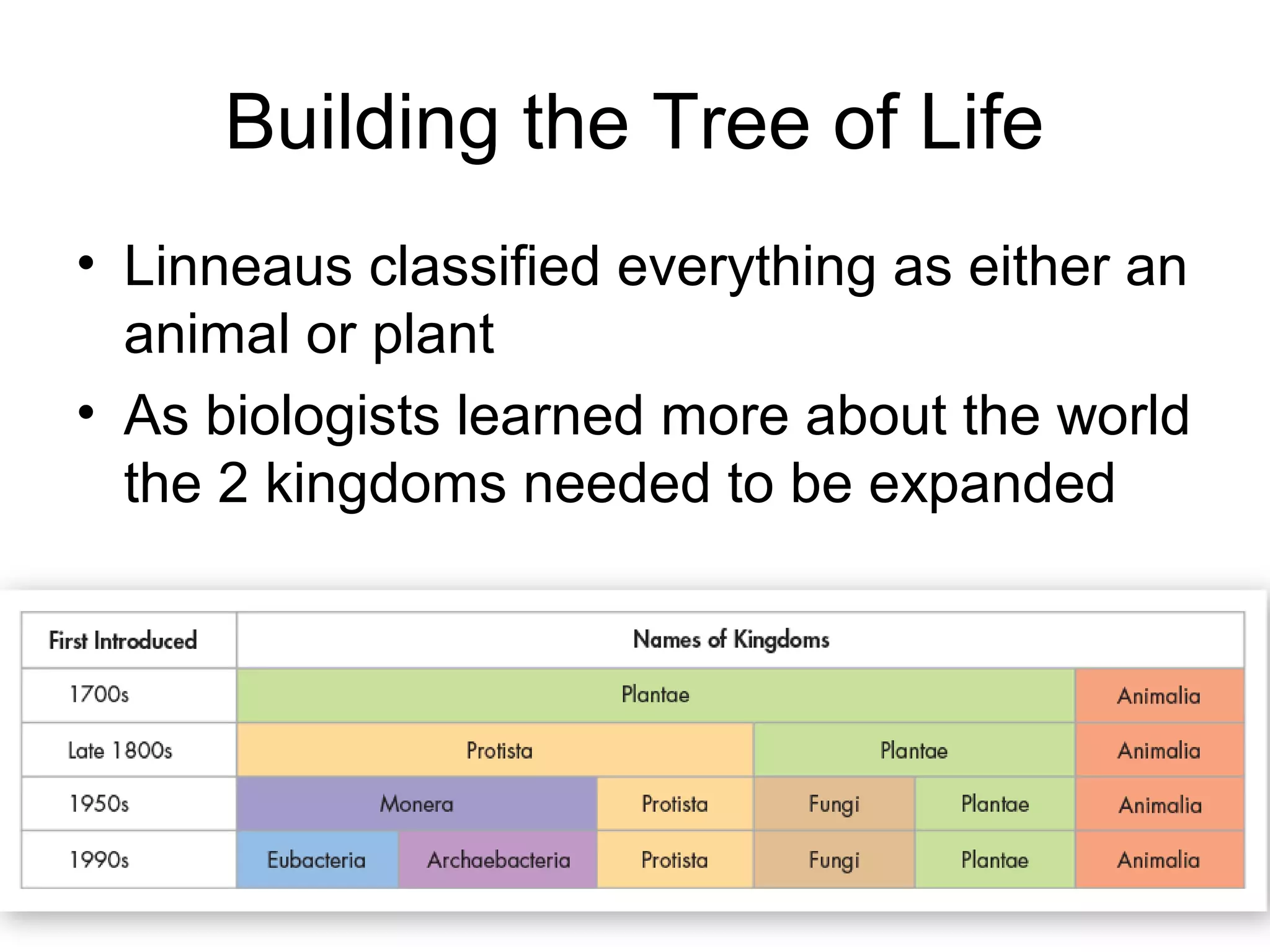 Building the Tree of Life

• Linneaus classified everything as either an animal or plant

• As biologists learned more about the world the 2 kingdoms needed to be expanded

| First Introduced | Names of Kingdoms | | | | | |
|---|---|---|---|---|---|---|
| 1700s | Plantae | | | | | Animalia |
| Late 1800s | Protista | | | Plantae | | Animalia |
| 1950s | Monera | | Protista | Fungi | Plantae | Animalia |
| 1990s | Eubacteria | Archaebacteria | Protista | Fungi | Plantae | Animalia |